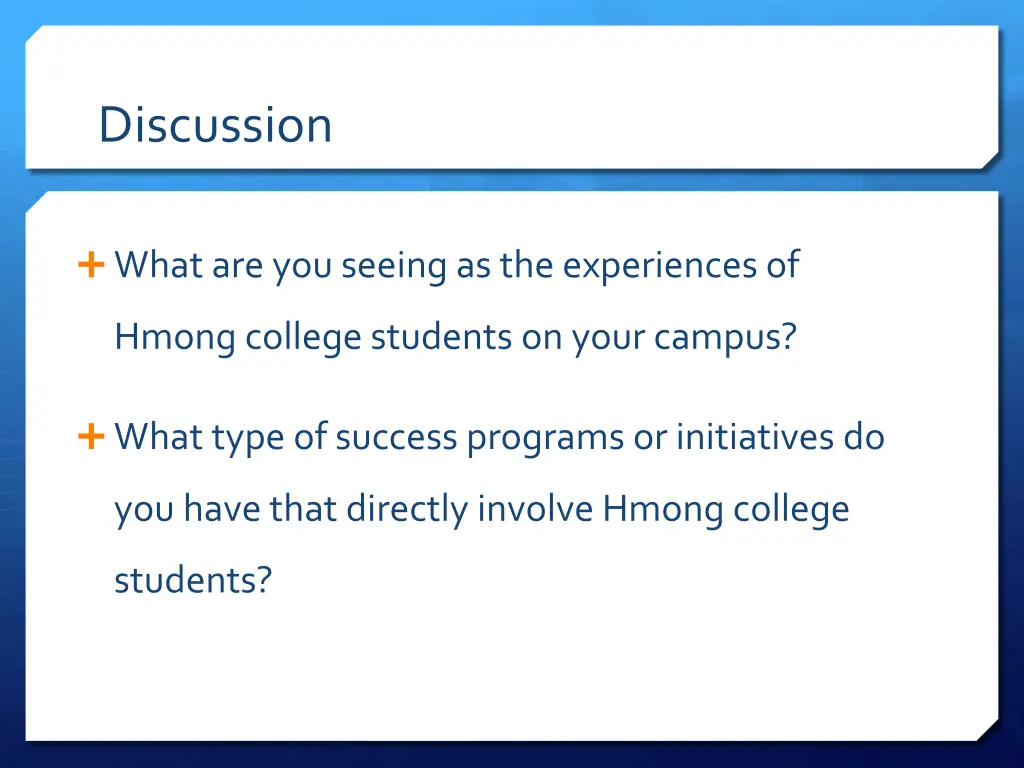 Discussion

+ What are you seeing as the experiences of Hmong college students on your campus?

+ What type of success programs or initiatives do you have that directly involve Hmong college students?